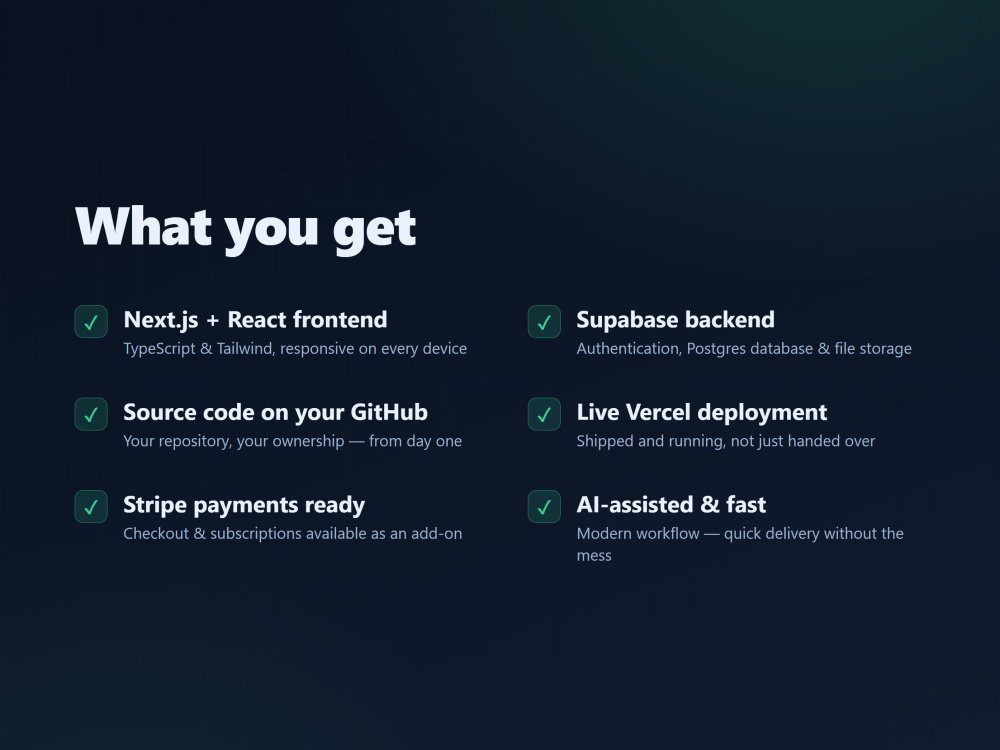 What you get

✓ Next.js + React frontend
TypeScript & Tailwind, responsive on every device

✓ Source code on your GitHub
Your repository, your ownership — from day one

✓ Stripe payments ready
Checkout & subscriptions available as an add-on

✓ Supabase backend
Authentication, Postgres database & file storage

✓ Live Vercel deployment
Shipped and running, not just handed over

✓ AI-assisted & fast
Modern workflow — quick delivery without the mess